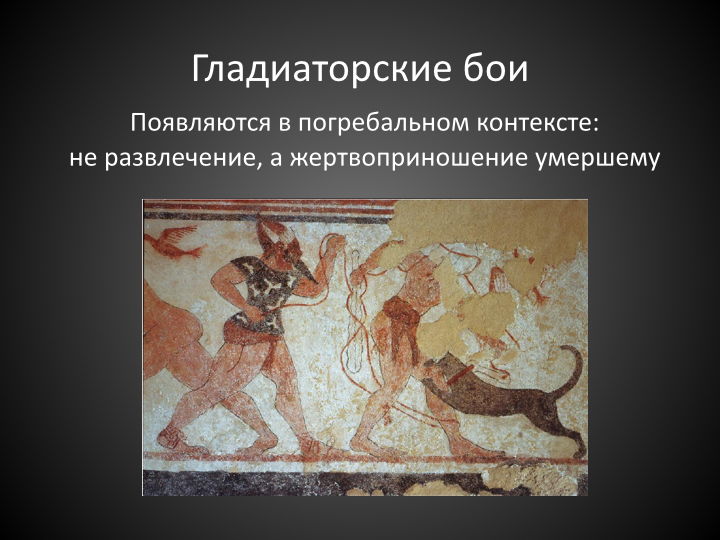 Гладиаторские бои

Появляются в погребальном контексте: не развлечение, а жертвоприношение умершему